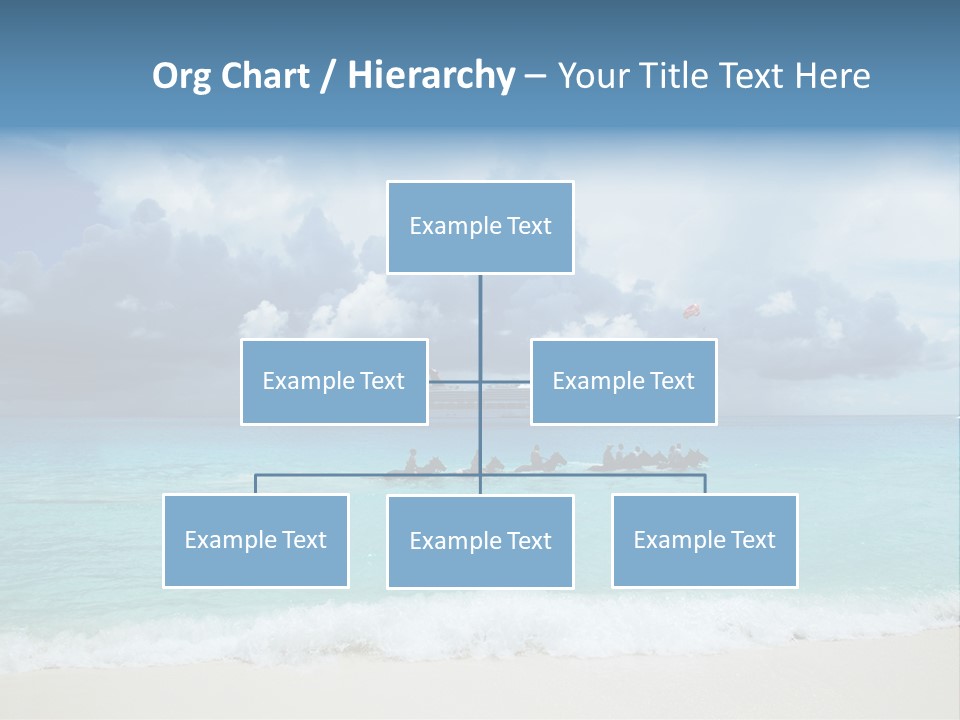 Org Chart / Hierarchy – Your Title Text Here

Example Text

Example Text

Example Text

Example Text

Example Text

Example Text